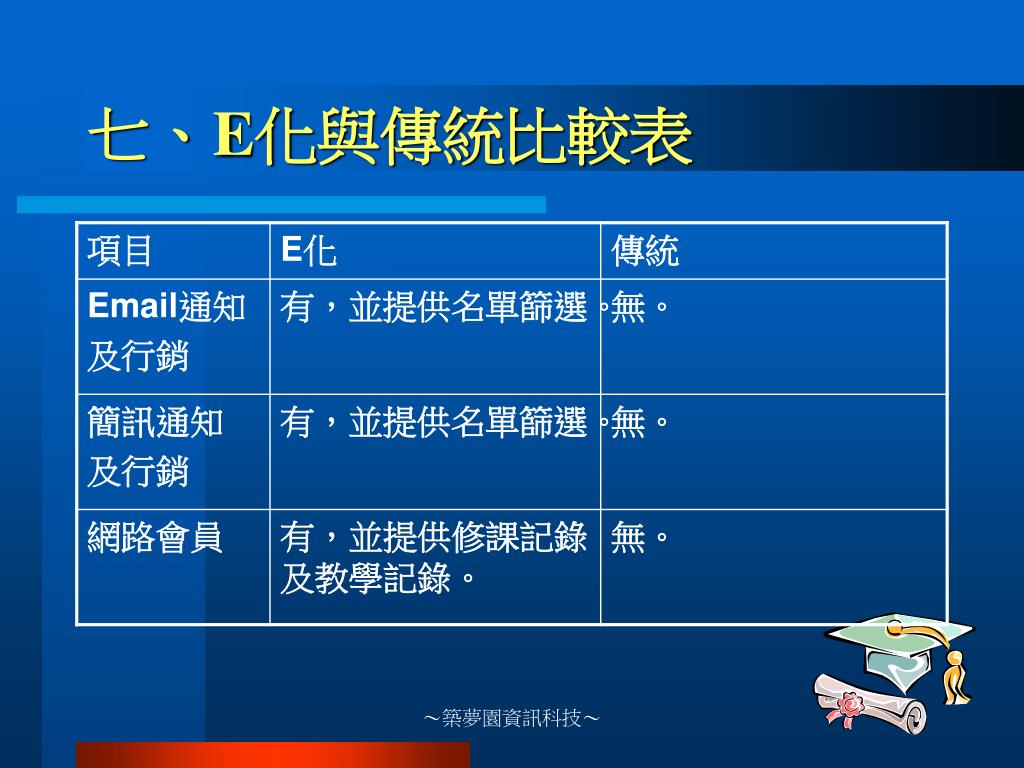 七、E化與傳統比較表

| 項目 | E化 | 傳統 |
|---|---|---|
| Email通知及行銷 | 有，並提供名單篩選。 | 無。 |
| 簡訊通知及行銷 | 有，並提供名單篩選。 | 無。 |
| 網路會員 | 有，並提供修課記錄及教學記錄。 | 無。 |

～築夢園資訊科技～